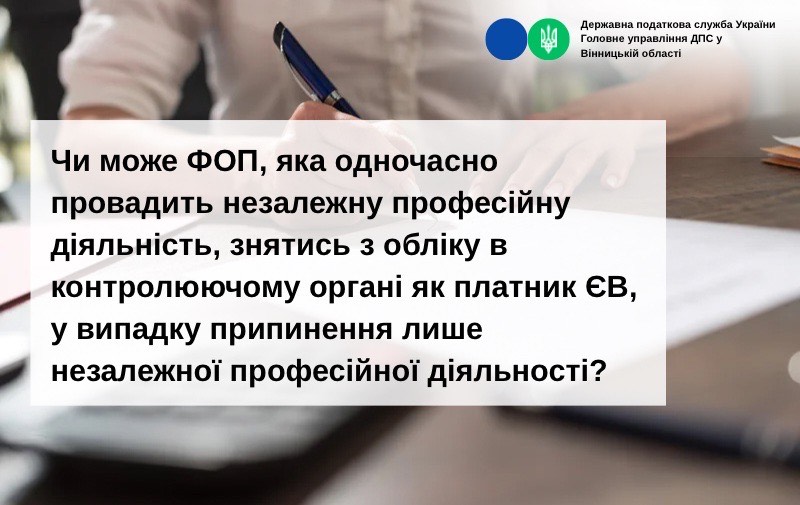 Державна податкова служба України
Головне управління ДПС у Вінницькій області

Чи може ФОП, яка одночасно провадить незалежну професійну діяльність, знятись з обліку в контролюючому органі як платник ЄВ, у випадку припинення лише незалежної професійної діяльності?